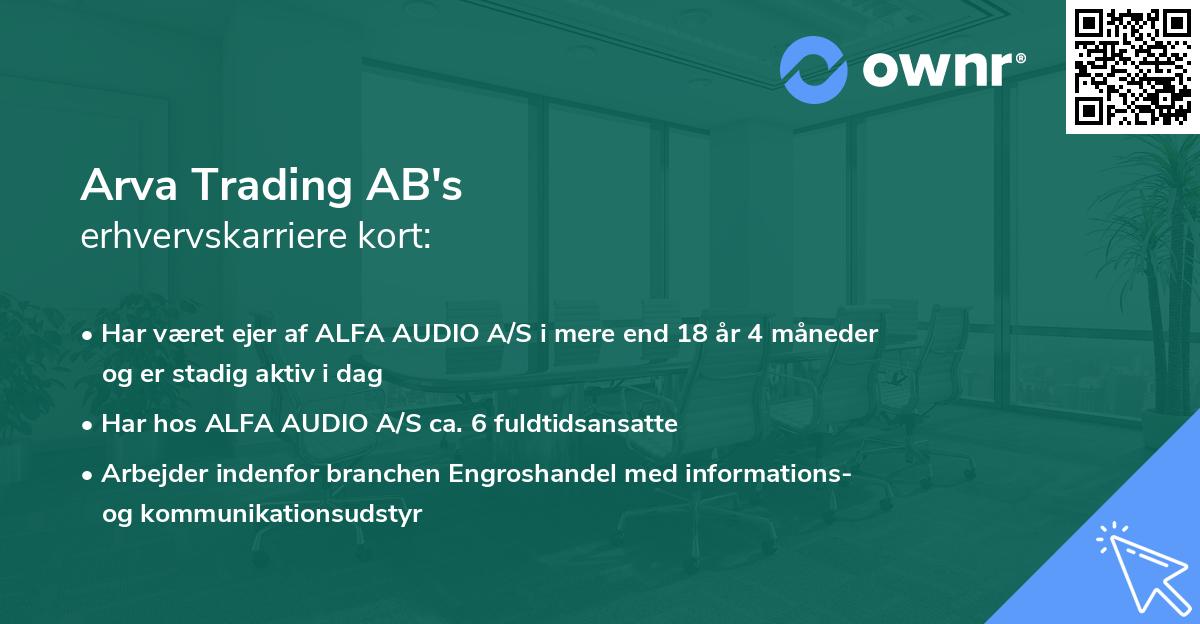 ownr®

Arva Trading AB's
erhvervskarriere kort:

• Har været ejer af ALFA AUDIO A/S i mere end 18 år 4 måneder og er stadig aktiv i dag

• Har hos ALFA AUDIO A/S ca. 6 fuldtidsansatte

• Arbejder indenfor branchen Engroshandel med informations- og kommunikationsudstyr